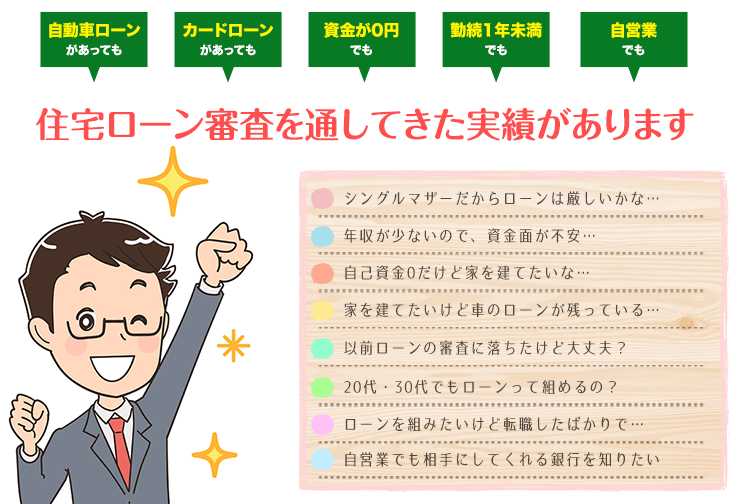 自動車ローン
があっても

カードローン
があっても

資金が0円
でも

勤続1年未満
でも

自営業
でも

住宅ローン審査を通してきた実績があります

シングルマザーだからローンは厳しいかな…

年収が少ないので、資金面が不安…

自己資金0だけど家を建てたいな…

家を建てたいけど車のローンが残っている…

以前ローンの審査に落ちたけど大丈夫？

20代・30代でもローンって組めるの？

ローンを組みたいけど転職したばかりで…

自営業でも相手にしてくれる銀行を知りたい